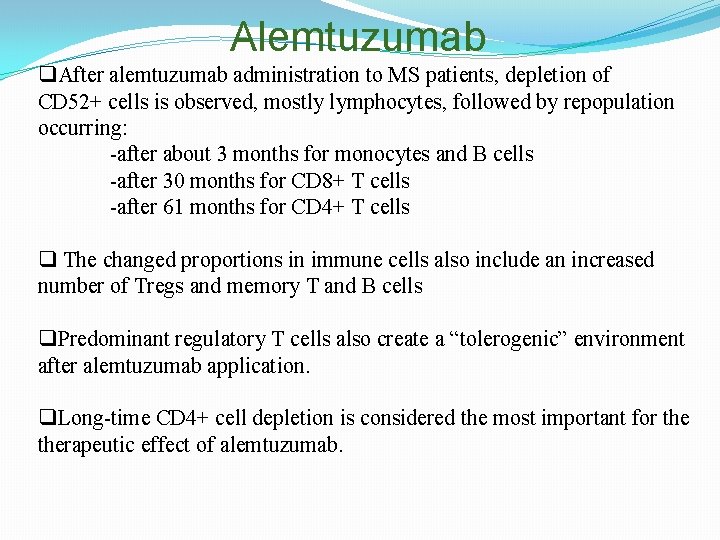 Alemtuzumab

❑After alemtuzumab administration to MS patients, depletion of CD52+ cells is observed, mostly lymphocytes, followed by repopulation occurring:
-after about 3 months for monocytes and B cells
-after 30 months for CD8+ T cells
-after 61 months for CD4+ T cells

❑ The changed proportions in immune cells also include an increased number of Tregs and memory T and B cells

❑Predominant regulatory T cells also create a “tolerogenic” environment after alemtuzumab application.

❑Long-time CD4+ cell depletion is considered the most important for the therapeutic effect of alemtuzumab.